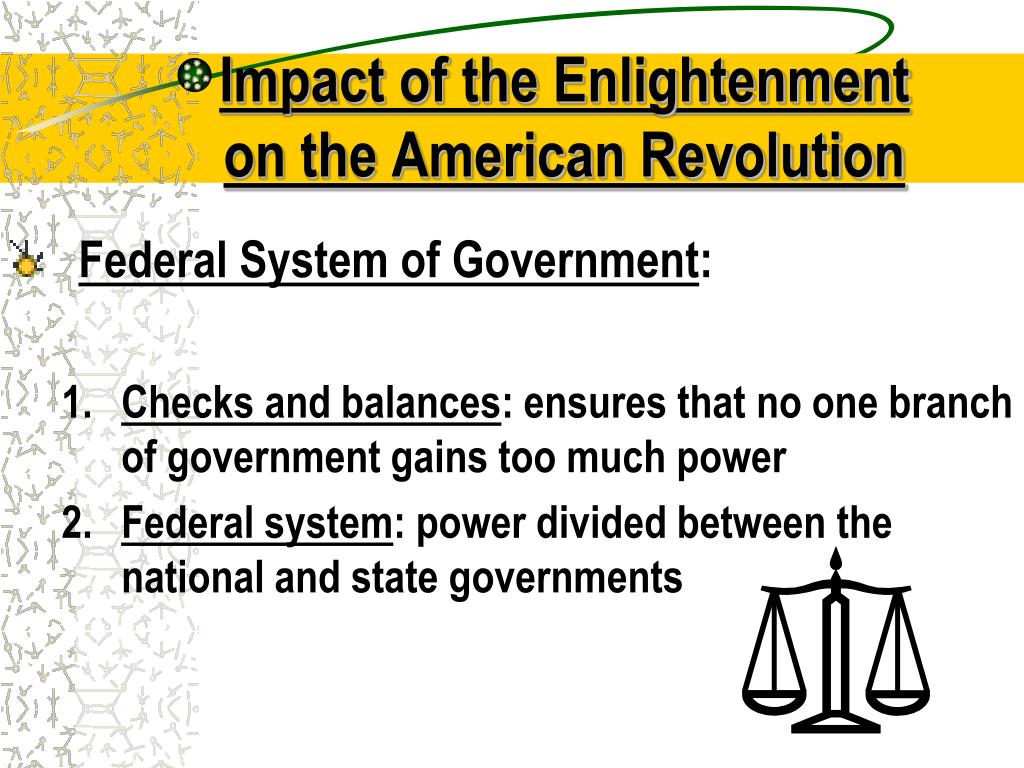 Impact of the Enlightenment on the American Revolution

Federal System of Government:

1. Checks and balances: ensures that no one branch of government gains too much power
2. Federal system: power divided between the national and state governments